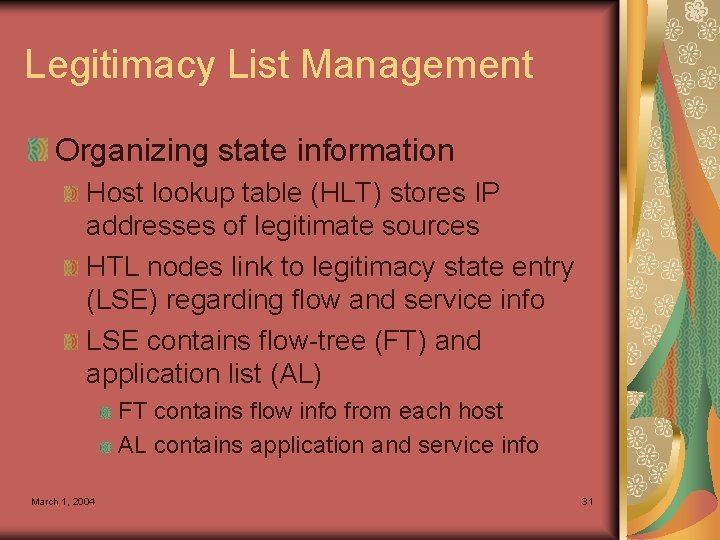 Legitimacy List Management

Organizing state information

Host lookup table (HLT) stores IP addresses of legitimate sources

HTL nodes link to legitimacy state entry (LSE) regarding flow and service info

LSE contains flow-tree (FT) and application list (AL)

FT contains flow info from each host

AL contains application and service info

March 1, 2004

31